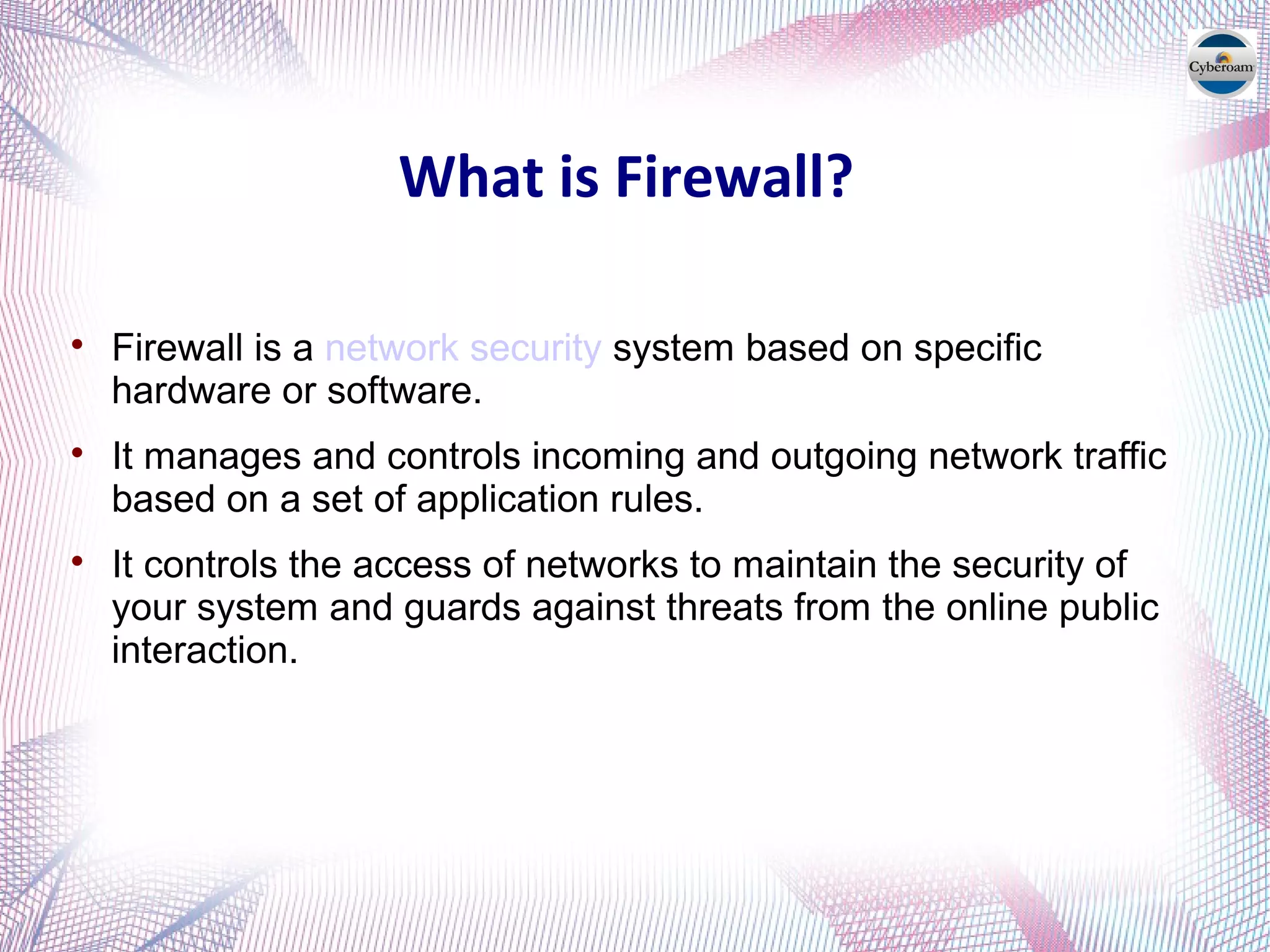 Cyberoam

What is Firewall?

• Firewall is a network security system based on specific hardware or software.

• It manages and controls incoming and outgoing network traffic based on a set of application rules.

• It controls the access of networks to maintain the security of your system and guards against threats from the online public interaction.